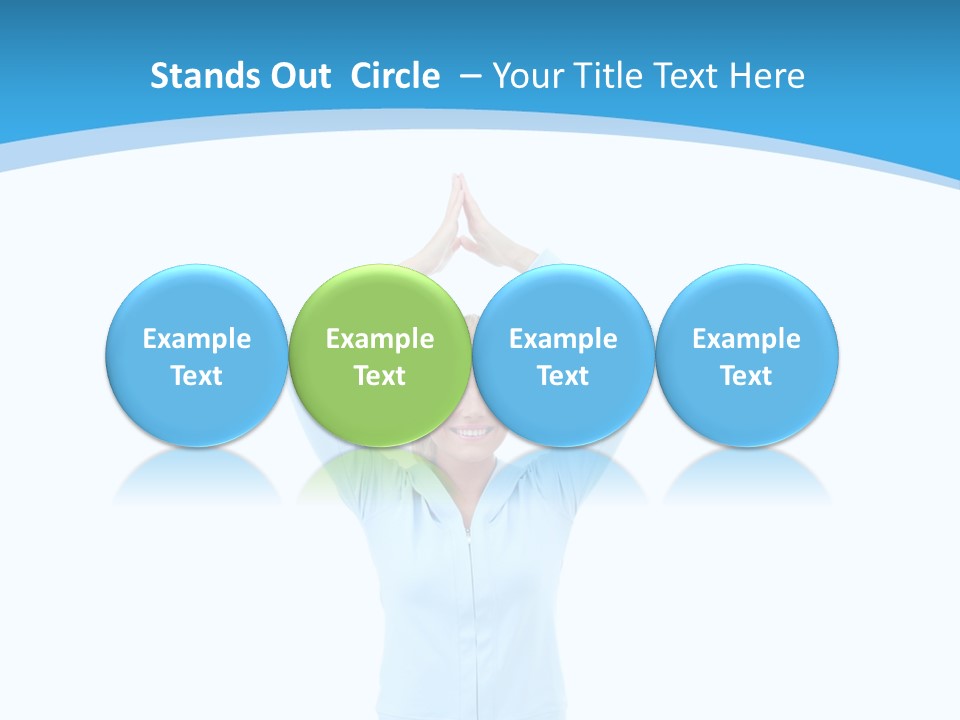 Stands Out Circle – Your Title Text Here

Example Text

Example Text

Example Text

Example Text